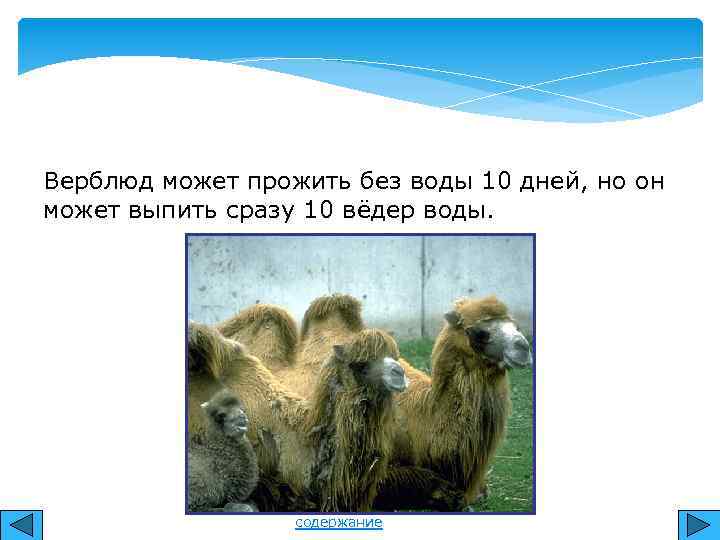 Верблюд может прожить без воды 10 дней, но он может выпить сразу 10 вёдер воды.

содержание